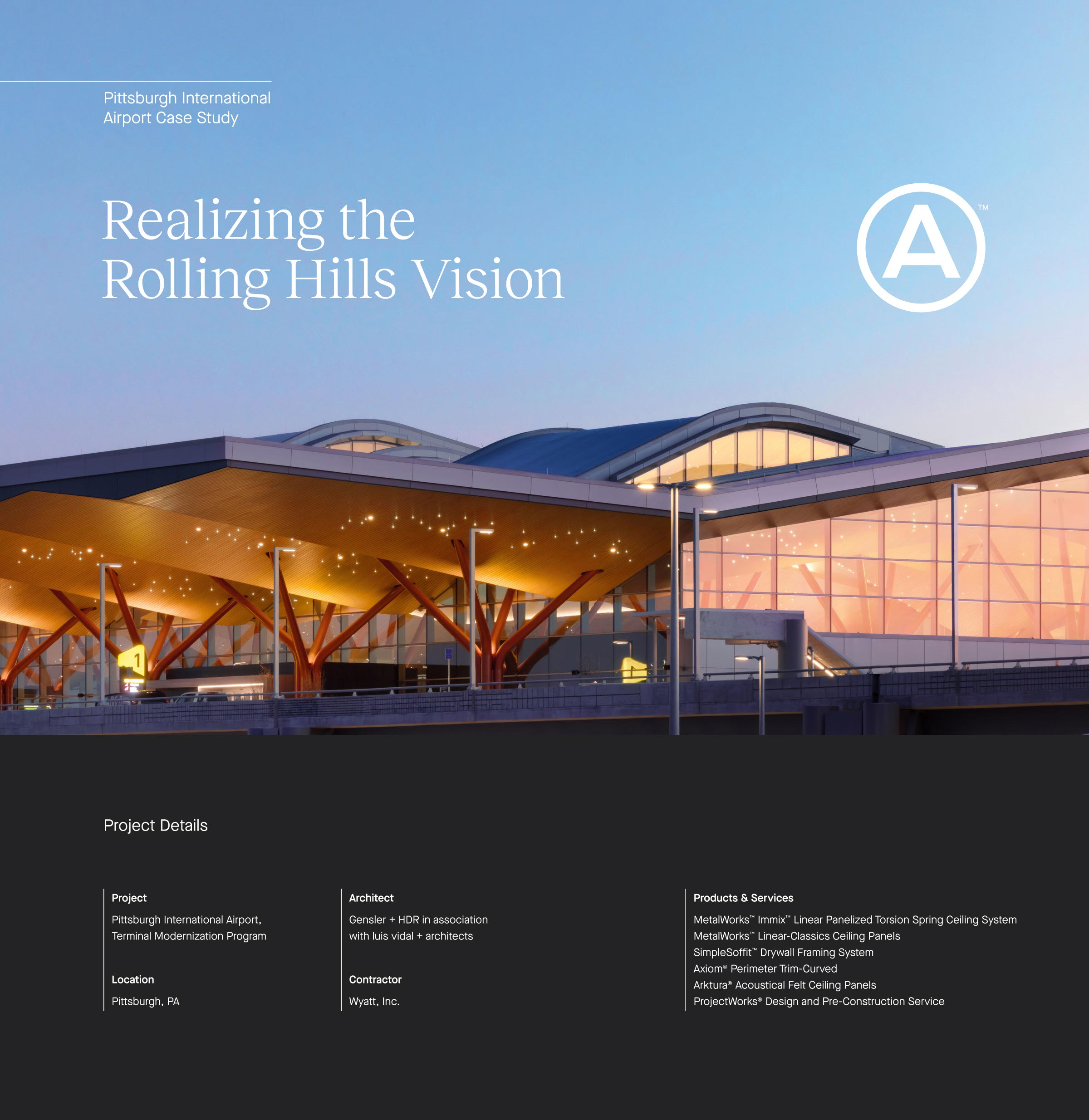 Pittsburgh International Airport Case Study

Realizing the Rolling Hills Vision

A™

1

Project Details

Project

Pittsburgh International Airport, Terminal Modernization Program

Location

Pittsburgh, PA

Architect

Gensler + HDR in association with luis vidal + architects

Contractor

Wyatt, Inc.

Products & Services

MetalWorks™ Immix™ Linear Panelized Torsion Spring Ceiling System
MetalWorks™ Linear-Classics Ceiling Panels
SimpleSoffit™ Drywall Framing System
Axiom® Perimeter Trim-Curved
Arktura® Acoustical Felt Ceiling Panels
ProjectWorks® Design and Pre-Construction Service